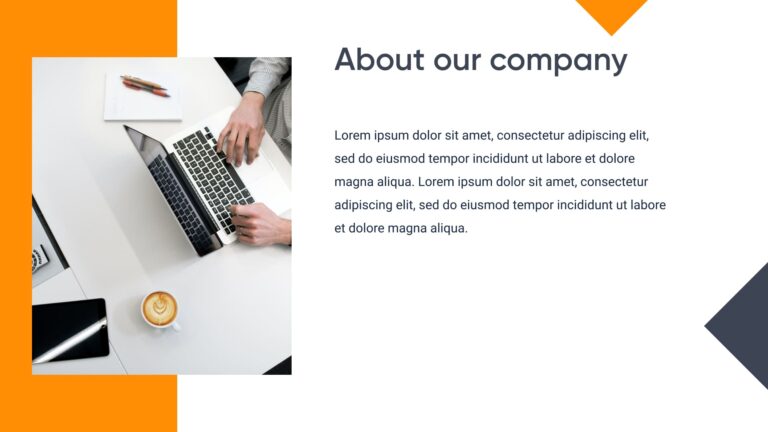 About our company

Lorem ipsum dolor sit amet, consectetur adipiscing elit, sed do eiusmod tempor incididunt ut labore et dolore magna aliqua. Lorem ipsum dolor sit amet, consectetur adipiscing elit, sed do eiusmod tempor incididunt ut labore et dolore magna aliqua.